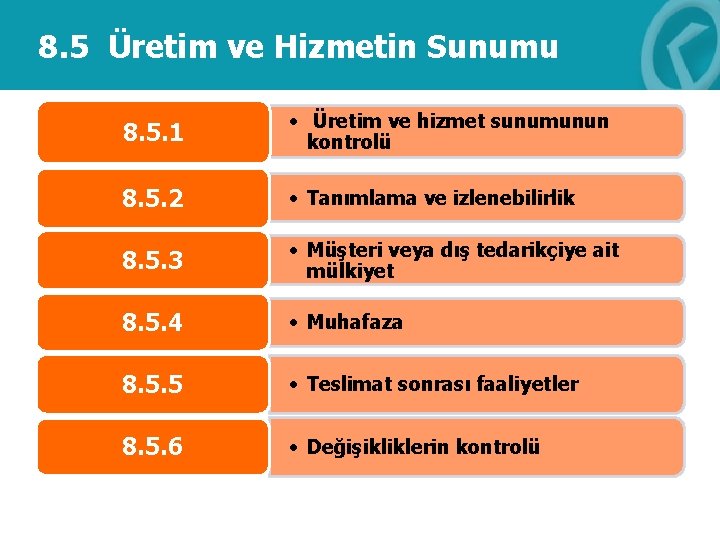 8.5 Üretim ve Hizmetin Sunumu

8.5.1
• Üretim ve hizmet sunumunun kontrolü

8.5.2
• Tanımlama ve izlenebilirlik

8.5.3
• Müşteri veya dış tedarikçiye ait mülkiyet

8.5.4
• Muhafaza

8.5.5
• Teslimat sonrası faaliyetler

8.5.6
• Değişikliklerin kontrolü